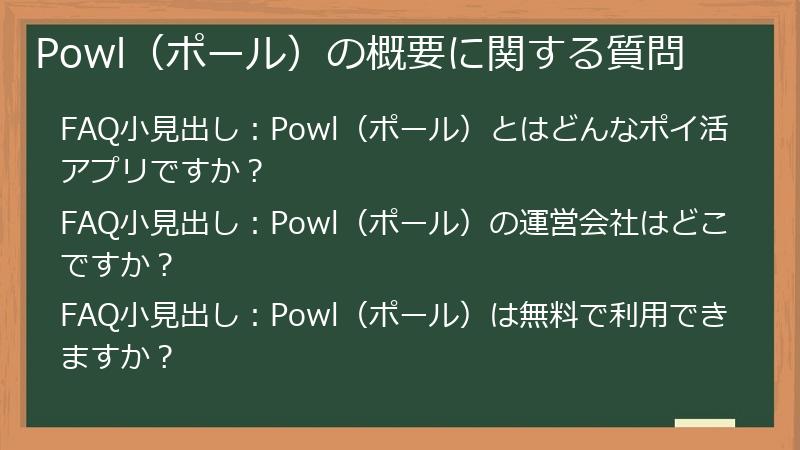 Powl（ポール）の概要に関する質問

FAQ小見出し：Powl（ポール）とはどんなポイ活アプリですか？

FAQ小見出し：Powl（ポール）の運営会社はどこですか？

FAQ小見出し：Powl（ポール）は無料で利用できますか？